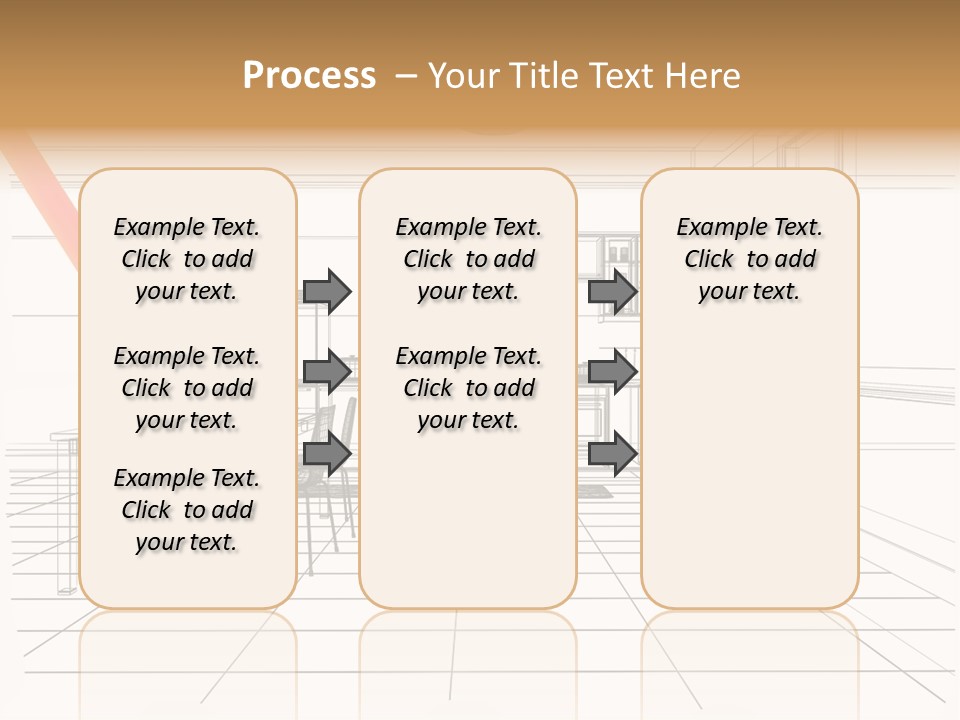 Process – Your Title Text Here

Example Text. Click to add your text.

Example Text. Click to add your text.

Example Text. Click to add your text.

Example Text. Click to add your text.

Example Text. Click to add your text.

Example Text. Click to add your text.